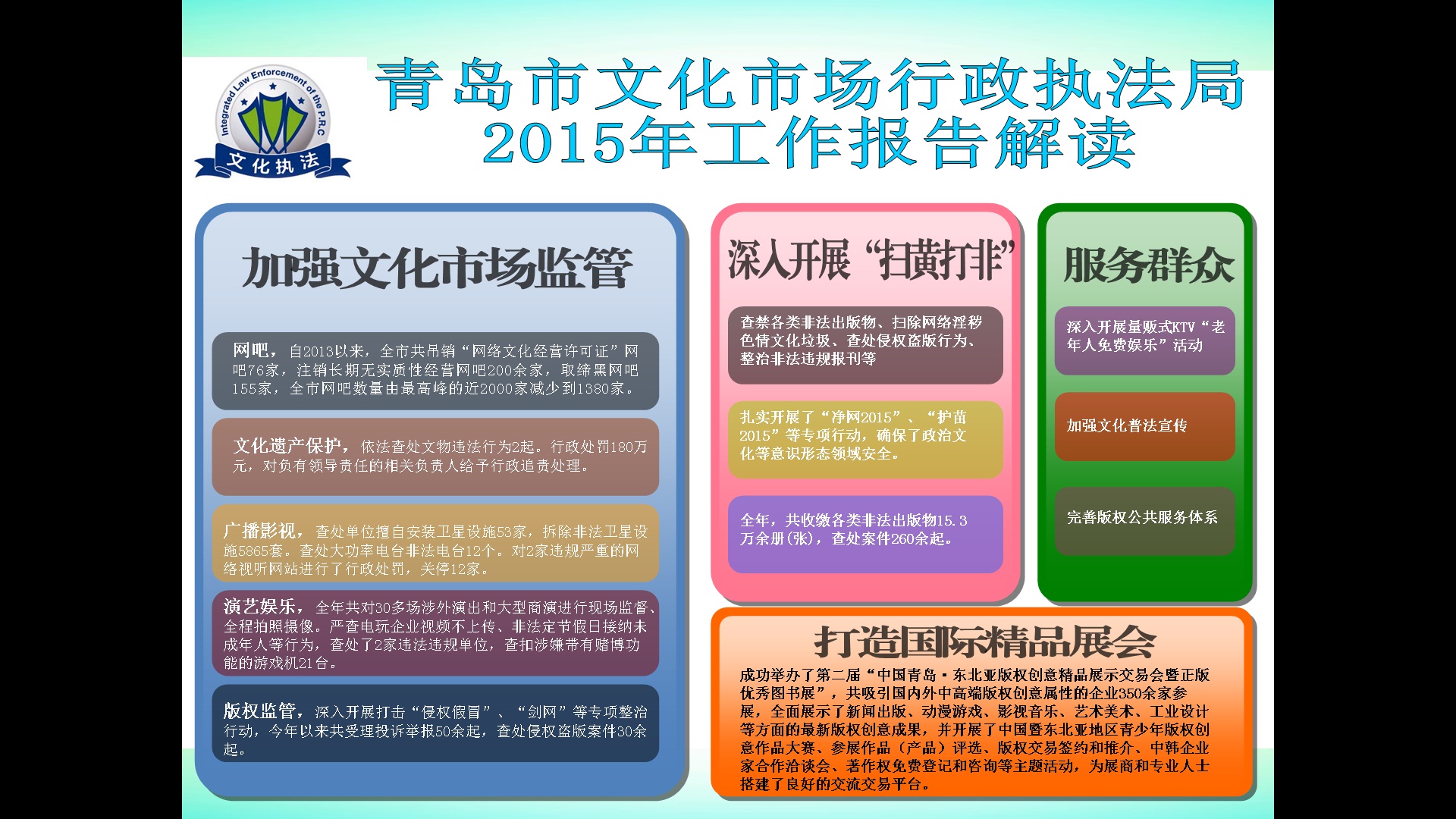 Integrated Law Enforcement of the P.R.C
文化执法

青岛市文化市场行政执法局
2015年工作报告解读

加强文化市场监管

网吧，自2013以来，全市共吊销“网络文化经营许可证”网吧76家，注销长期无实质性经营网吧200余家，取缔黑网吧155家，全市网吧数量由最高峰的近2000家减少到1380家。

文化遗产保护，依法查处文物违法行为2起。行政处罚180万元，对负有领导责任的相关负责人给予行政追责处理。

广播影视，查处单位擅自安装卫星设施53家，拆除非法卫星设施5865套。查处大功率电台非法电台12个。对2家违规严重的网络视听网站进行了行政处罚，关停12家。

演艺娱乐，全年共对30多场涉外演出和大型商演进行现场监督、全程拍照摄像。严查电玩企业视频不上传、非法定节假日接纳未成年人等行为，查处了2家违法违规单位，查扣涉嫌带有赌博功能的游戏机21台。

版权监管，深入开展打击“侵权假冒”、“剑网”等专项整治行动，今年以来共受理投诉举报50余起，查处侵权盗版案件30余起。

深入开展“扫黄打非”

查禁各类非法出版物、扫除网络淫秽色情文化垃圾、查处侵权盗版行为、整治非法违规报刊等

扎实开展了“净网2015”、“护苗2015”等专项行动，确保了政治文化等意识形态领域安全。

全年，共收缴各类非法出版物15.3万余册(张)，查处案件260余起。

服务群众

深入开展量贩式KTV“老年人免费娱乐”活动

加强文化普法宣传

完善版权公共服务体系

打造国际精品展会

成功举办了第二届“中国青岛·东北亚版权创意精品展示交易会暨正版优秀图书展”，共吸引国内外中高端版权创意属性的企业350余家参展，全面展示了新闻出版、动漫游戏、影视音乐、艺术美术、工业设计等方面的最新版权创意成果，并开展了中国暨东北亚地区青少年版权创意作品大赛、参展作品（产品）评选、版权交易签约和推介、中韩企业家合作洽谈会、著作权免费登记和咨询等主题活动，为展商和专业人士搭建了良好的交流交易平台。